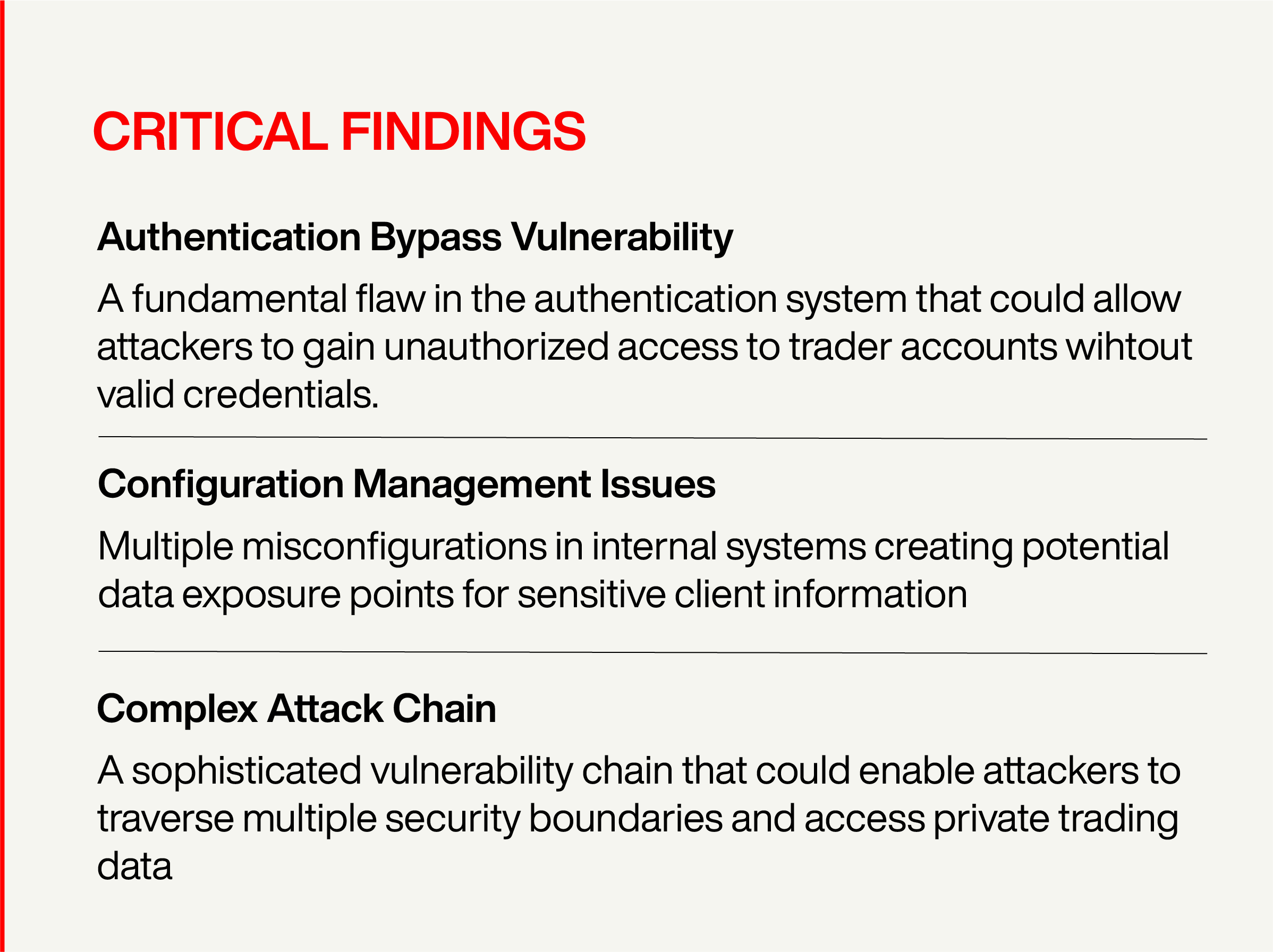 CRITICAL FINDINGS

Authentication Bypass Vulnerability

A fundamental flaw in the authentication system that could allow attackers to gain unauthorized access to trader accounts wihtout valid credentials.

Configuration Management Issues

Multiple misconfigurations in internal systems creating potential data exposure points for sensitive client information

Complex Attack Chain

A sophisticated vulnerability chain that could enable attackers to traverse multiple security boundaries and access private trading data